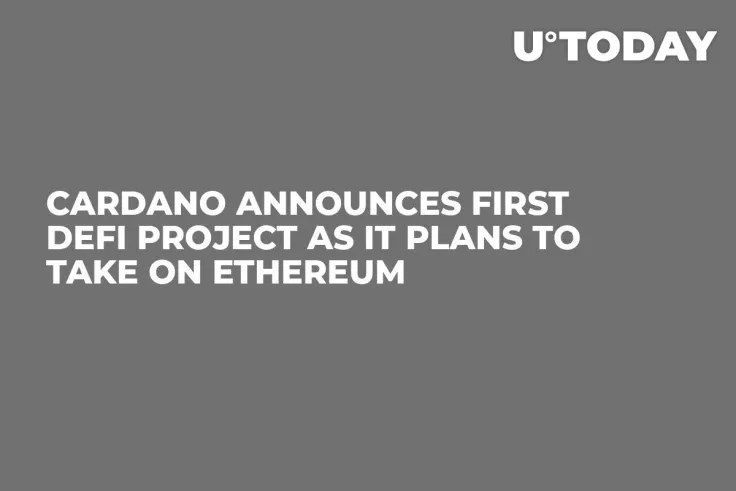 U°TODAY

CARDANO ANNOUNCES FIRST DEFI PROJECT AS IT PLANS TO TAKE ON ETHEREUM